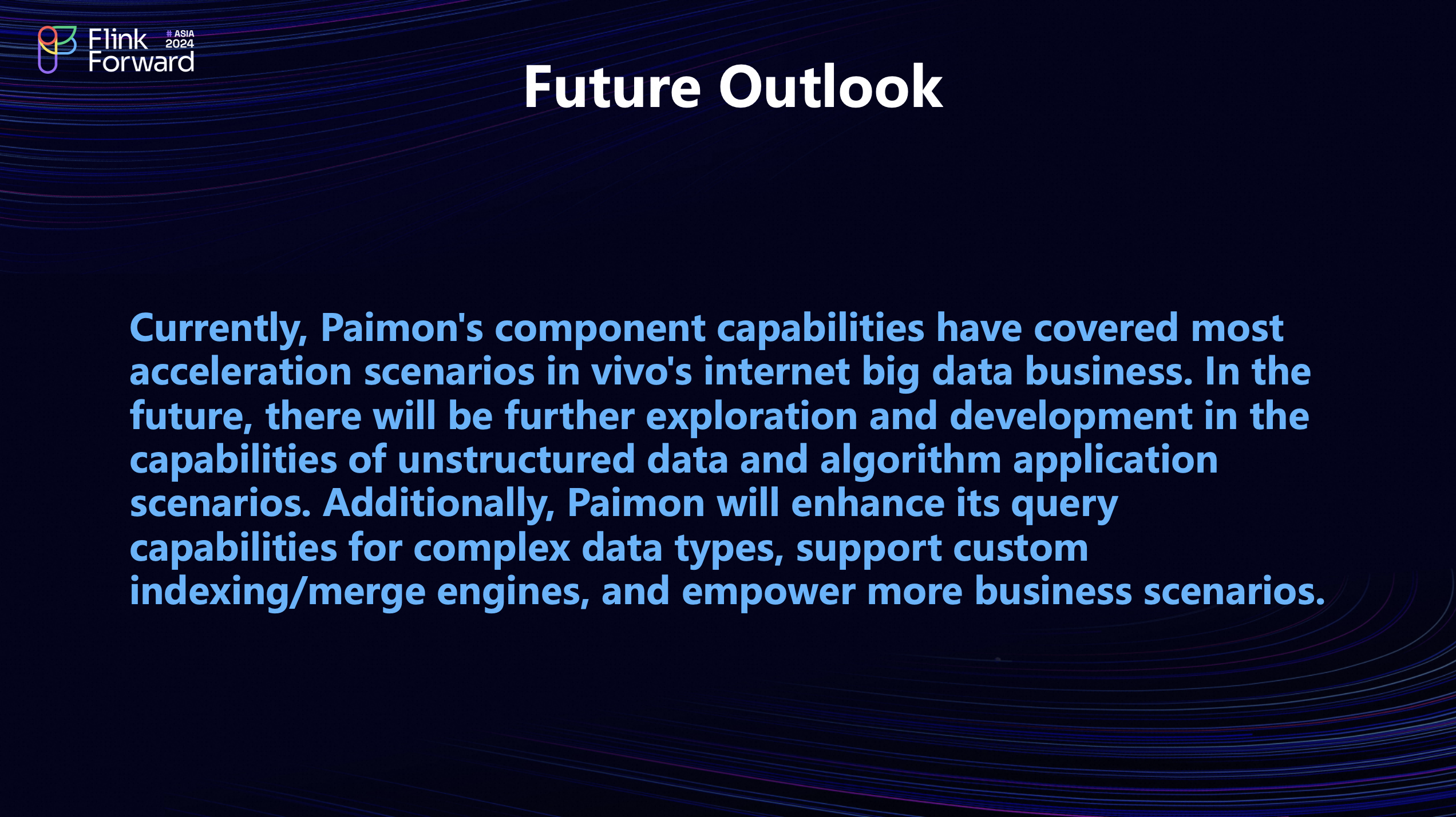 Flink Forward # ASIA 2024

Future Outlook

Currently, Paimon's component capabilities have covered most acceleration scenarios in vivo's internet big data business. In the future, there will be further exploration and development in the capabilities of unstructured data and algorithm application scenarios. Additionally, Paimon will enhance its query capabilities for complex data types, support custom indexing/merge engines, and empower more business scenarios.